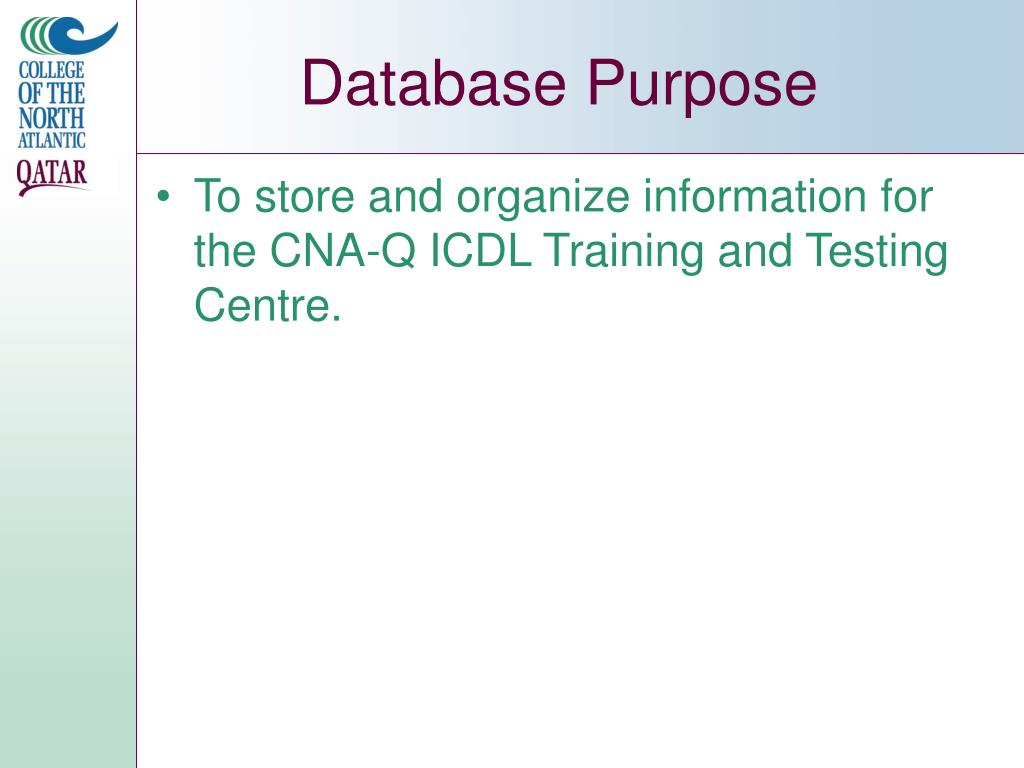 COLLEGE OF THE NORTH ATLANTIC
QATAR

Database Purpose

• To store and organize information for the CNA-Q ICDL Training and Testing Centre.